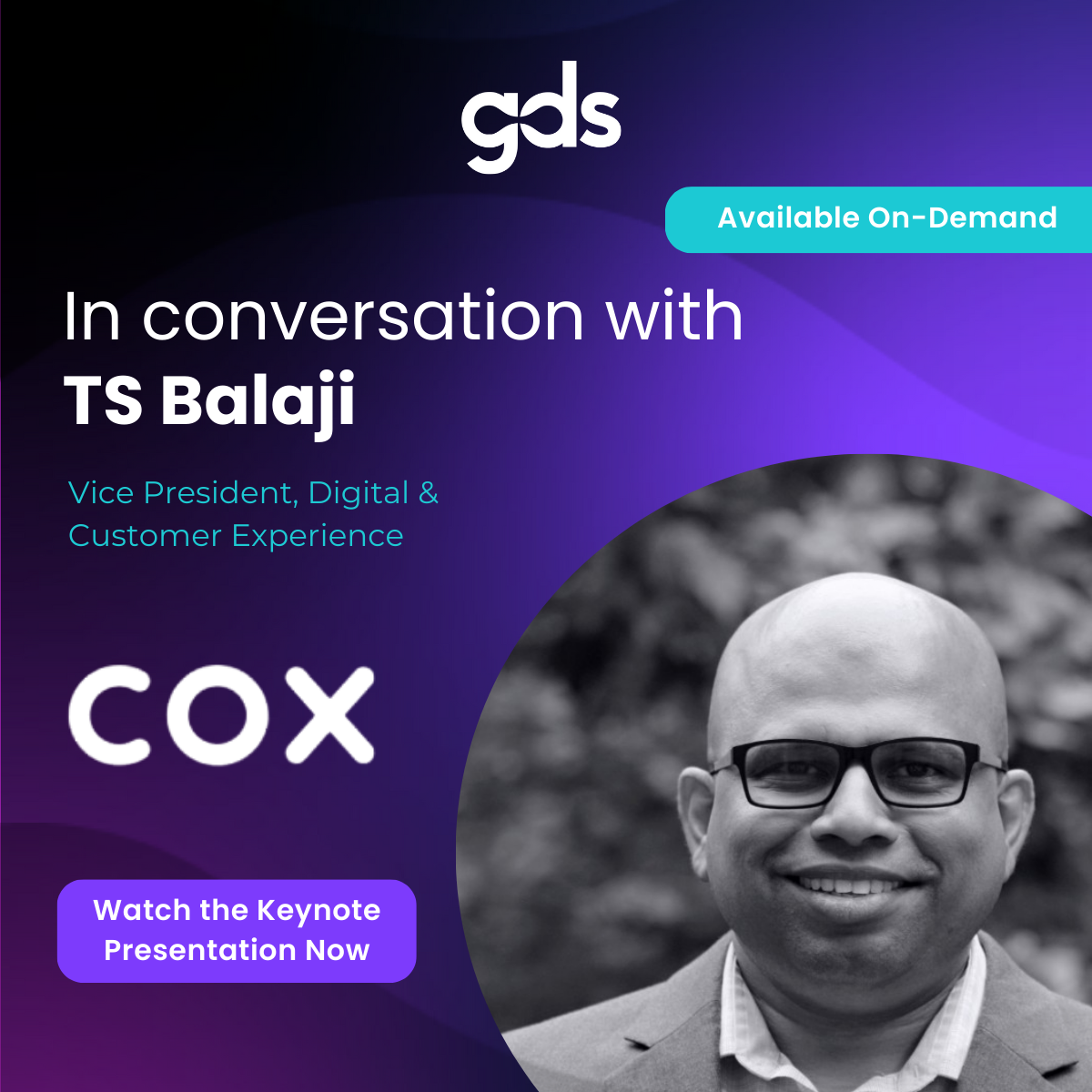 gds

Available On-Demand

In conversation with
TS Balaji

Vice President, Digital & Customer Experience

COX

Watch the Keynote Presentation Now